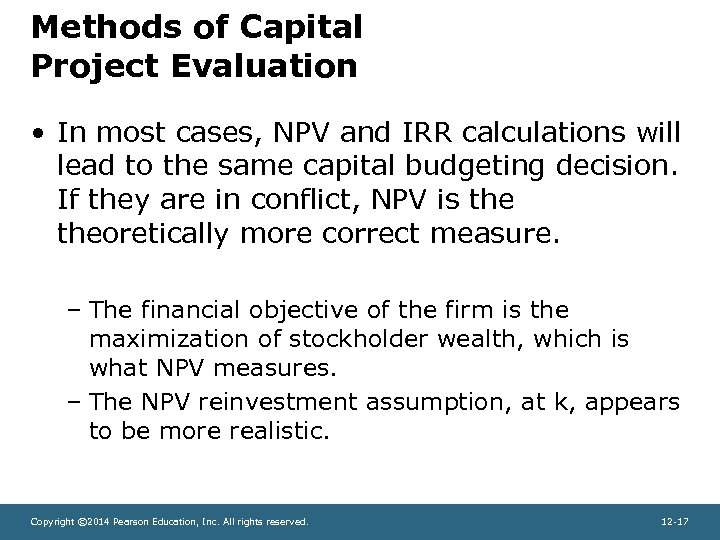 Methods of Capital Project Evaluation

• In most cases, NPV and IRR calculations will lead to the same capital budgeting decision. If they are in conflict, NPV is the theoretically more correct measure.

– The financial objective of the firm is the maximization of stockholder wealth, which is what NPV measures.

– The NPV reinvestment assumption, at k, appears to be more realistic.

Copyright ©2014 Pearson Education, Inc. All rights reserved.

12-17